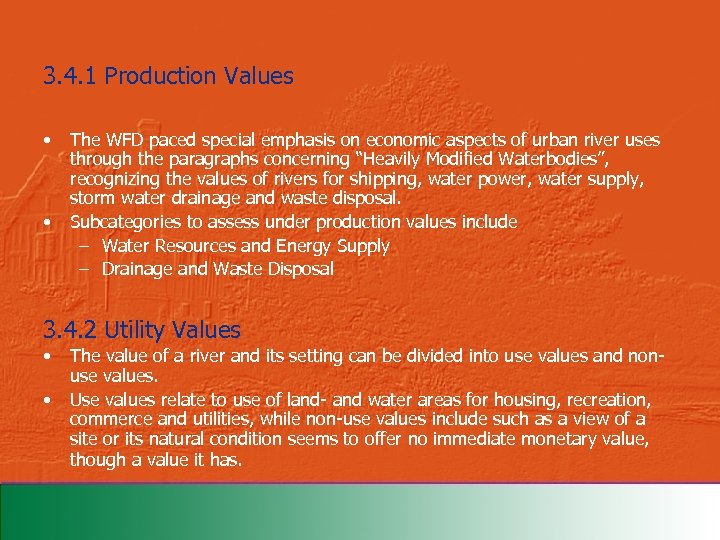 3.4.1 Production Values

• The WFD paced special emphasis on economic aspects of urban river uses through the paragraphs concerning "Heavily Modified Waterbodies", recognizing the values of rivers for shipping, water power, water supply, storm water drainage and waste disposal.
• Subcategories to assess under production values include
– Water Resources and Energy Supply
– Drainage and Waste Disposal

3.4.2 Utility Values
• The value of a river and its setting can be divided into use values and non-use values.
• Use values relate to use of land- and water areas for housing, recreation, commerce and utilities, while non-use values include such as a view of a site or its natural condition seems to offer no immediate monetary value, though a value it has.